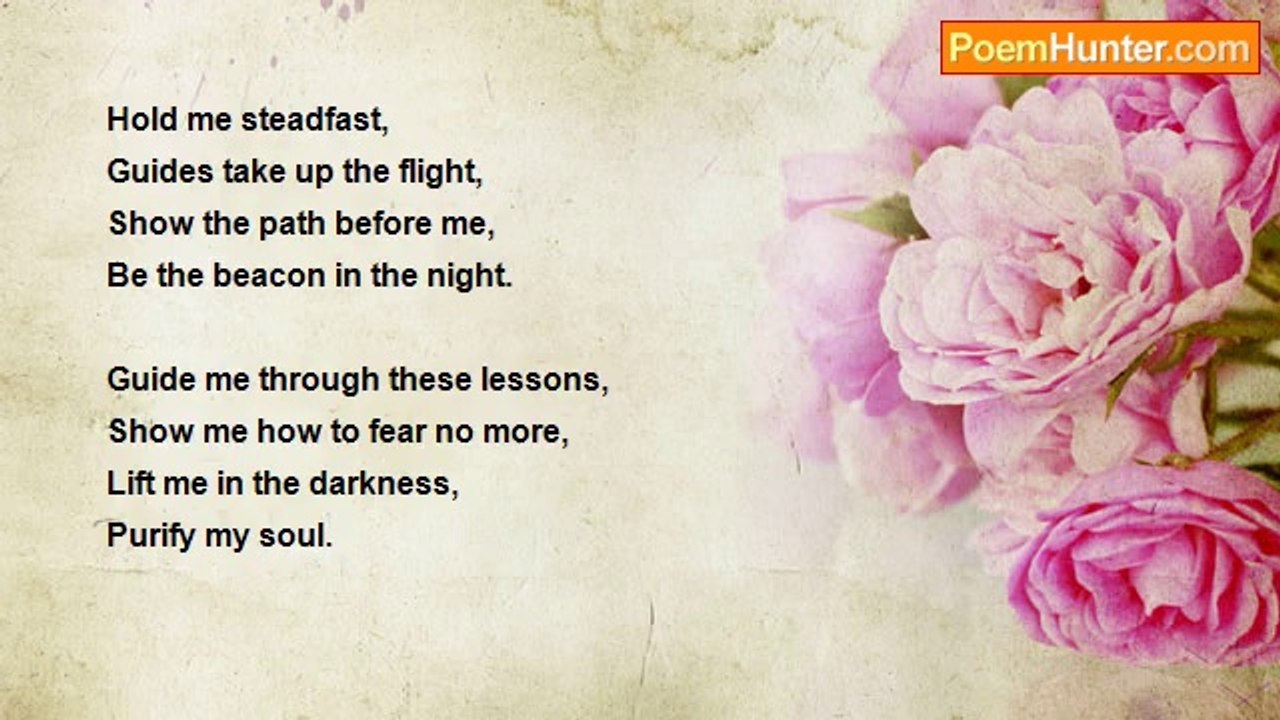 PoemHunter.com

Hold me steadfast,
Guides take up the flight,
Show the path before me,
Be the beacon in the night.

Guide me through these lessons,
Show me how to fear no more,
Lift me in the darkness,
Purify my soul.